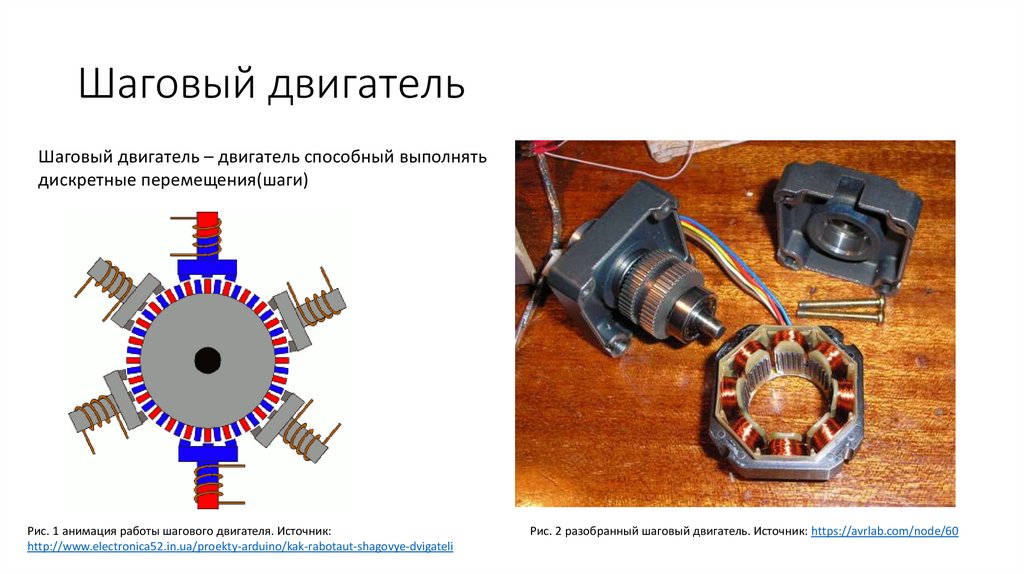 Шаговый двигатель

Шаговый двигатель – двигатель способный выполнять дискретные перемещения(шаги)

Рис. 1 анимация работы шагового двигателя. Источник: http://www.electronica52.in.ua/proekty-arduino/kak-rabotaut-shagovye-dvigateli

Рис. 2 разобранный шаговый двигатель. Источник: https://avrlab.com/node/60